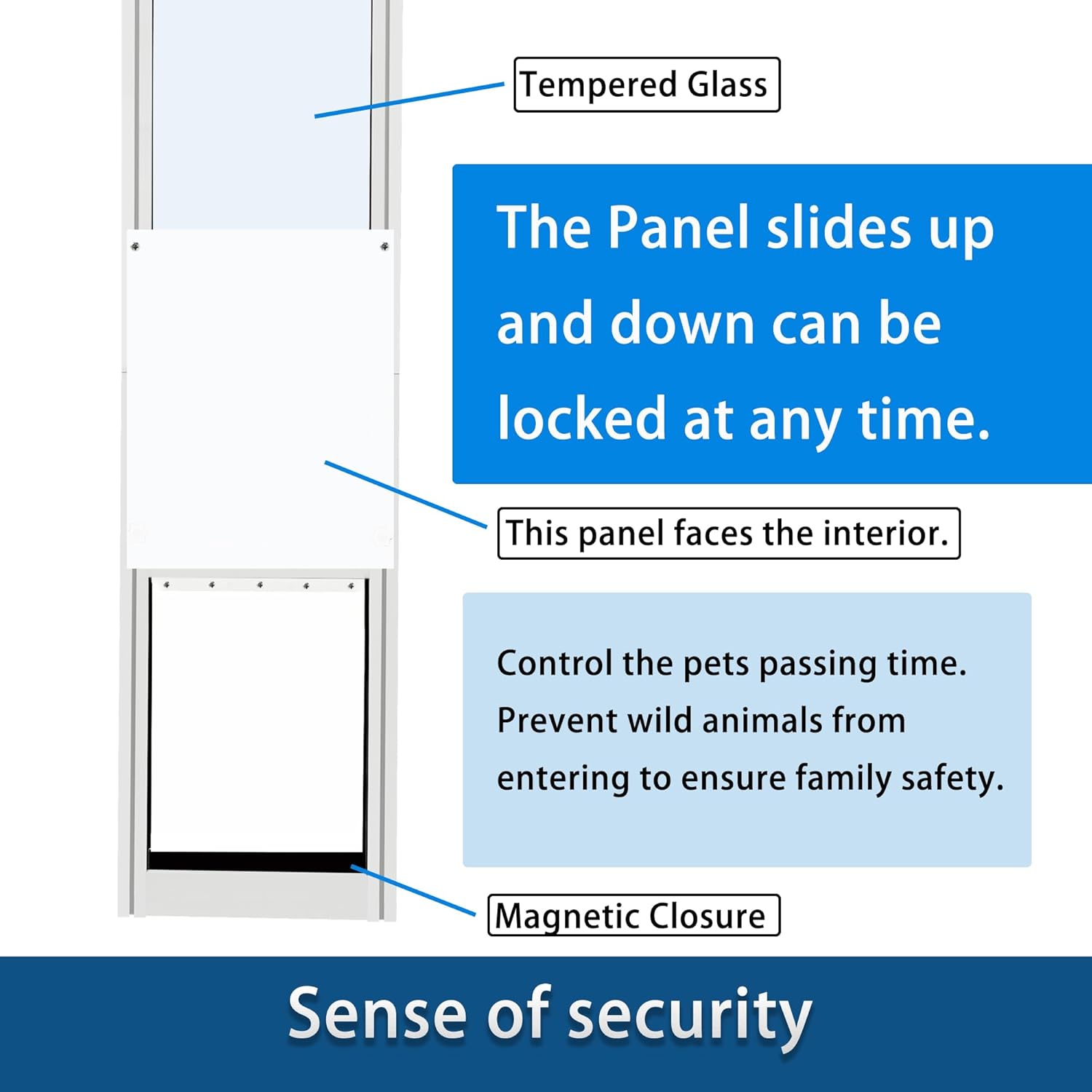 Tempered Glass

The Panel slides up and down can be locked at any time.

This panel faces the interior.

Control the pets passing time. Prevent wild animals from entering to ensure family safety.

Magnetic Closure

Sense of security